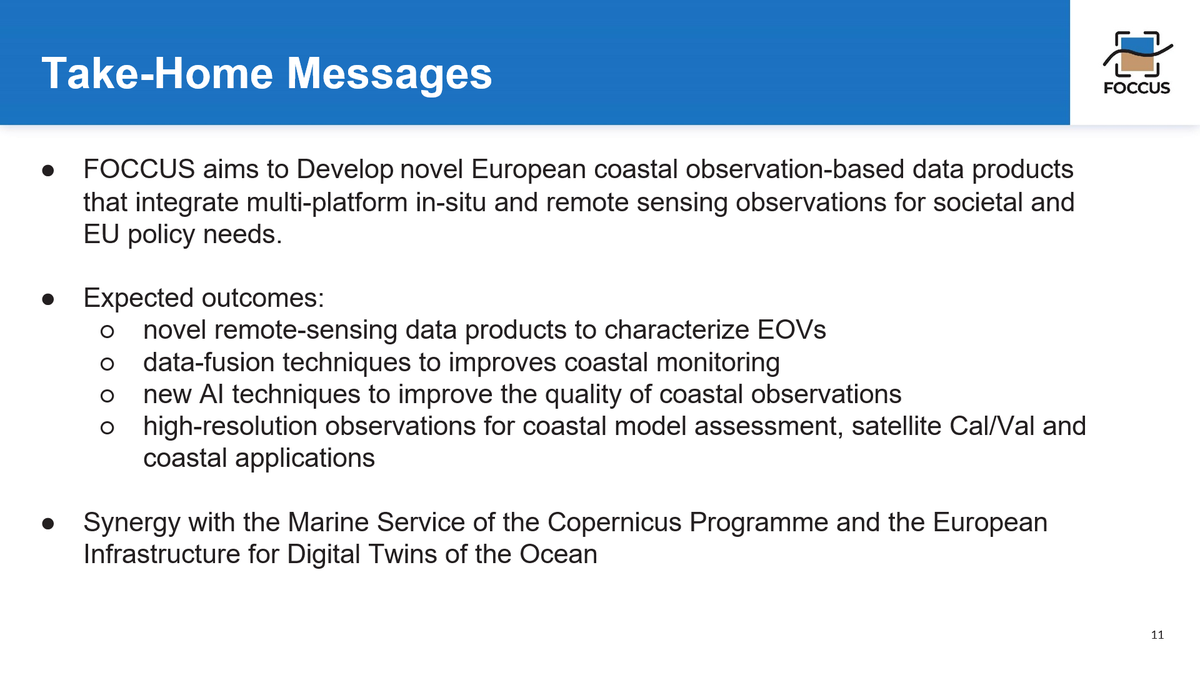 Take-Home Messages

FOCCUS

● FOCCUS aims to Develop novel European coastal observation-based data products that integrate multi-platform in-situ and remote sensing observations for societal and EU policy needs.

● Expected outcomes:
○ novel remote-sensing data products to characterize EOVs
○ data-fusion techniques to improves coastal monitoring
○ new AI techniques to improve the quality of coastal observations
○ high-resolution observations for coastal model assessment, satellite Cal/Val and coastal applications

● Synergy with the Marine Service of the Copernicus Programme and the European Infrastructure for Digital Twins of the Ocean

11